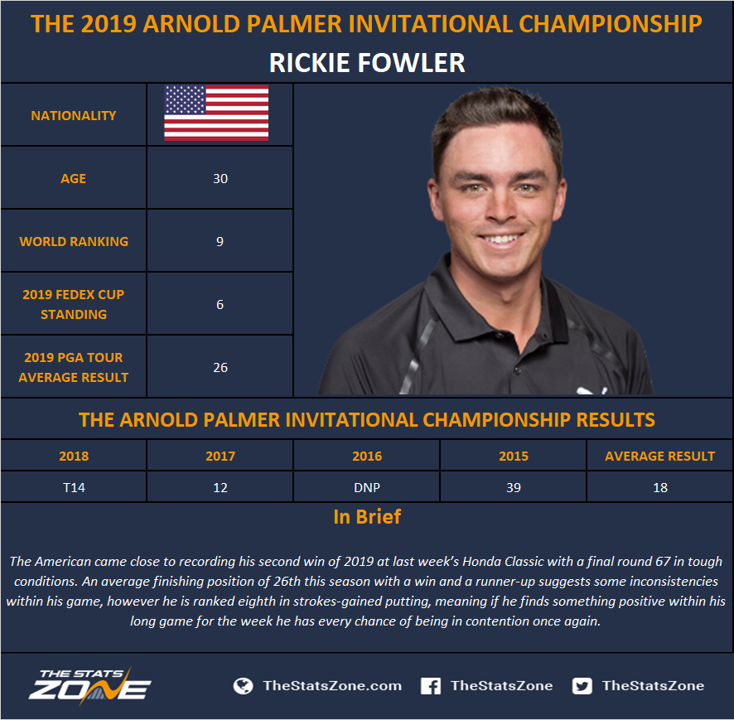 THE 2019 ARNOLD PALMER INVITATIONAL CHAMPIONSHIP

RICKIE FOWLER

| NATIONALITY | |
|---|---|
| AGE | 30 |
| WORLD RANKING | 9 |
| 2019 FEDEX CUP STANDING | 6 |
| 2019 PGA TOUR AVERAGE RESULT | 26 |

THE ARNOLD PALMER INVITATIONAL CHAMPIONSHIP RESULTS

| 2018 | 2017 | 2016 | 2015 | AVERAGE RESULT |
|---|---|---|---|---|
| T14 | 12 | DNP | 39 | 18 |

In Brief

The American came close to recording his second win of 2019 at last week's Honda Classic with a final round 67 in tough conditions. An average finishing position of 26th this season with a win and a runner-up suggests some inconsistencies within his game, however he is ranked eighth in strokes-gained putting, meaning if he finds something positive within his long game for the week he has every chance of being in contention once again.

THE STATS ZONE

TheStatsZone.com TheStatsZone TheStatsZone